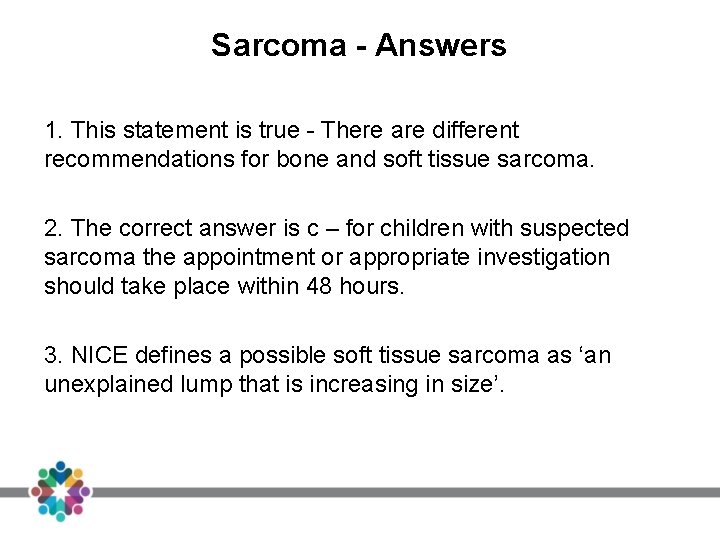 Sarcoma - Answers

1. This statement is true - There are different recommendations for bone and soft tissue sarcoma.

2. The correct answer is c – for children with suspected sarcoma the appointment or appropriate investigation should take place within 48 hours.

3. NICE defines a possible soft tissue sarcoma as ‘an unexplained lump that is increasing in size’.